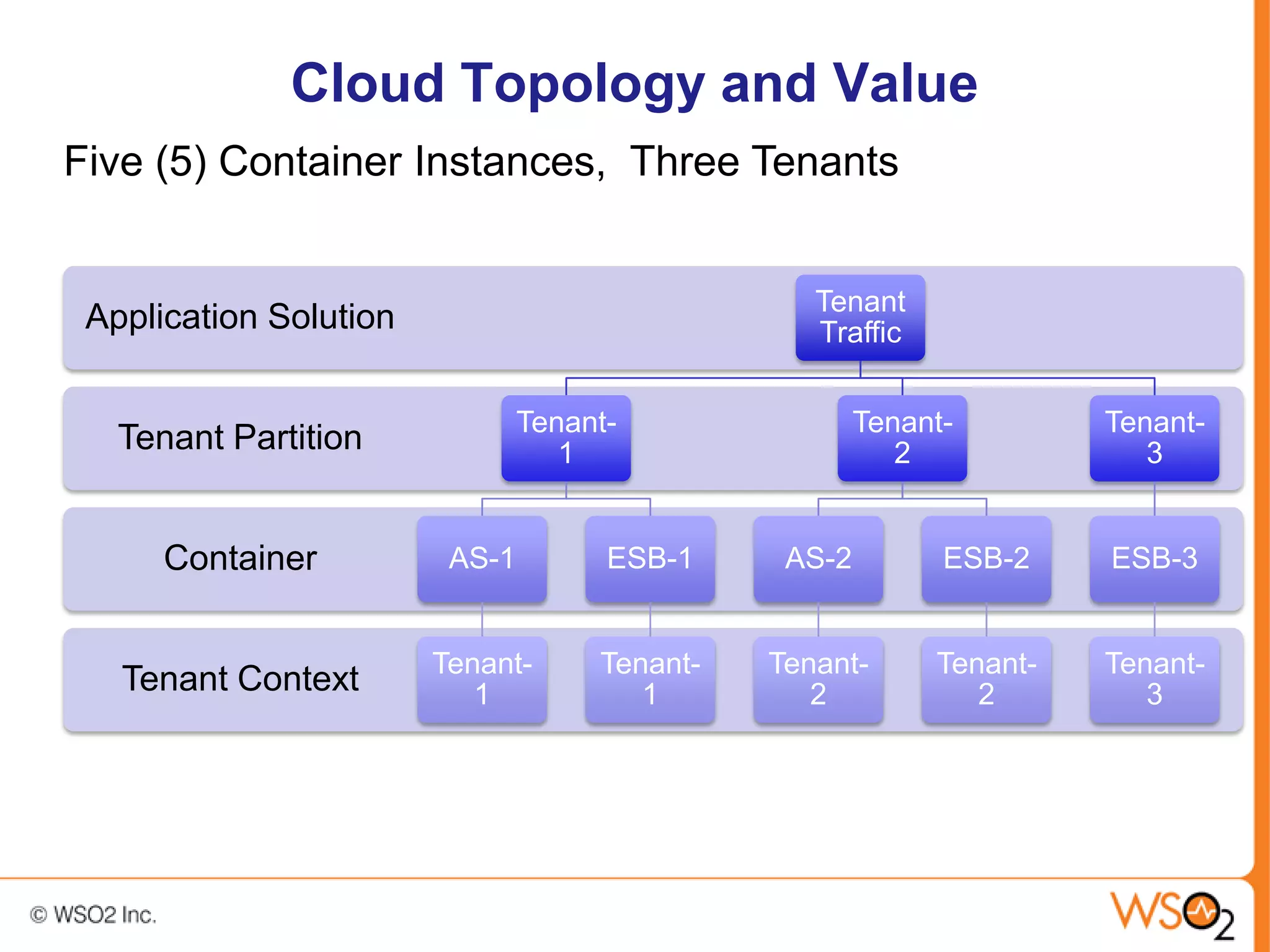 Cloud Topology and Value

Five (5) Container Instances, Three Tenants

Application Solution

Tenant Traffic

Tenant Partition

Tenant-1

Tenant-2

Tenant-3

Container

AS-1

ESB-1

AS-2

ESB-2

ESB-3

Tenant Context

Tenant-1

Tenant-1

Tenant-2

Tenant-2

Tenant-3

© WSO2 Inc.

WSO2